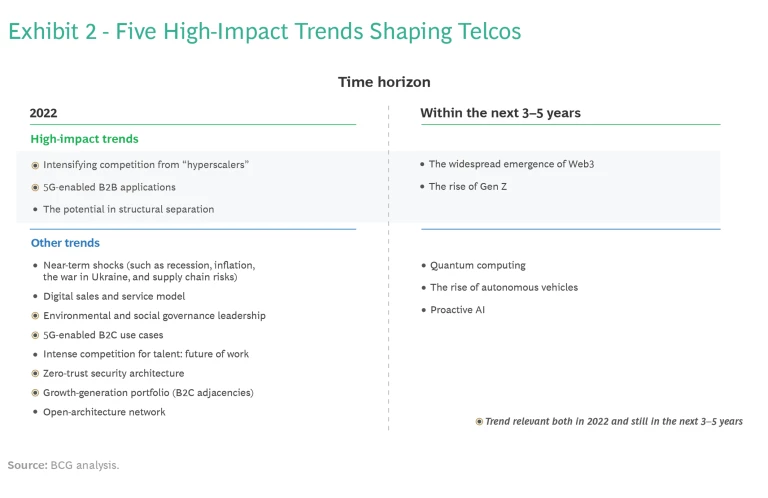 Exhibit 2 - Five High-Impact Trends Shaping Telcos

Time horizon

2022

High-impact trends

- Intensifying competition from "hyperscalers"
- 5G-enabled B2B applications
- The potential in structural separation

Other trends

- Near-term shocks (such as recession, inflation, the war in Ukraine, and supply chain risks)
- Digital sales and service model
- Environmental and social governance leadership
- 5G-enabled B2C use cases
- Intense competition for talent: future of work
- Zero-trust security architecture
- Growth-generation portfolio (B2C adjacencies)
- Open-architecture network

Within the next 3–5 years

- The widespread emergence of Web3
- The rise of Gen Z

- Quantum computing
- The rise of autonomous vehicles
- Proactive AI

Trend relevant both in 2022 and still in the next 3–5 years

Source: BCG analysis.